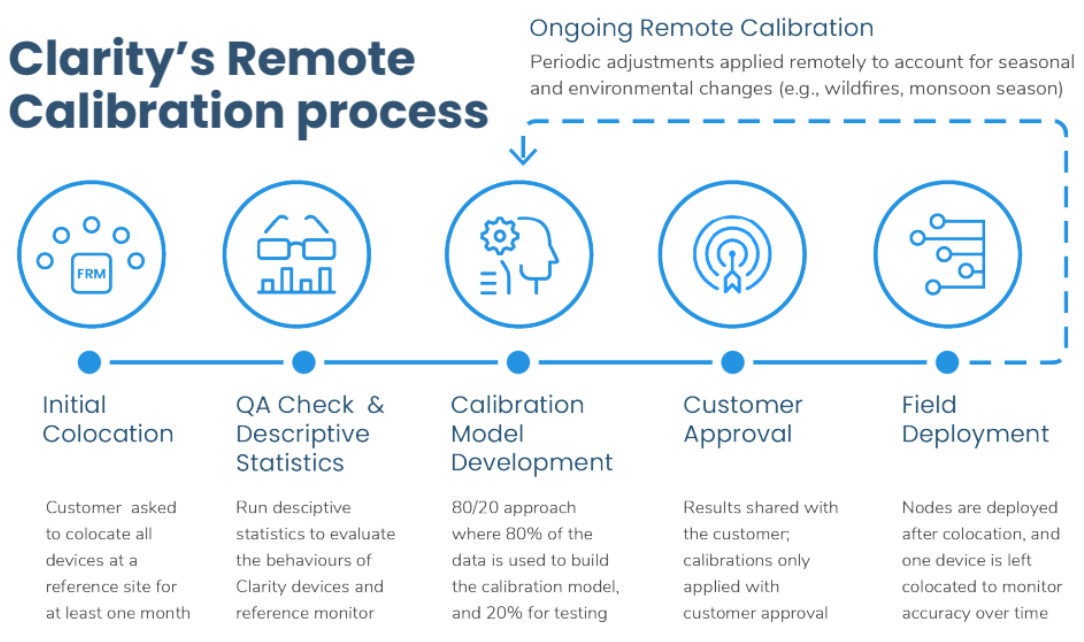 Clarity's Remote Calibration process

Ongoing Remote Calibration

Periodic adjustments applied remotely to account for seasonal and environmental changes (e.g., wildfires, monsoon season)

FRM

Initial Colocation

Customer asked to colocate all devices at a reference site for at least one month

QA Check & Descriptive Statistics

Run desciptive statistics to evaluate the behaviours of Clarity devices and reference monitor

Calibration Model Development

80/20 approach where 80% of the data is used to build the calibration model, and 20% for testing

Customer Approval

Results shared with the customer; calibrations only applied with customer approval

Field Deployment

Nodes are deployed after colocation, and one device is left colocated to monitor accuracy over time